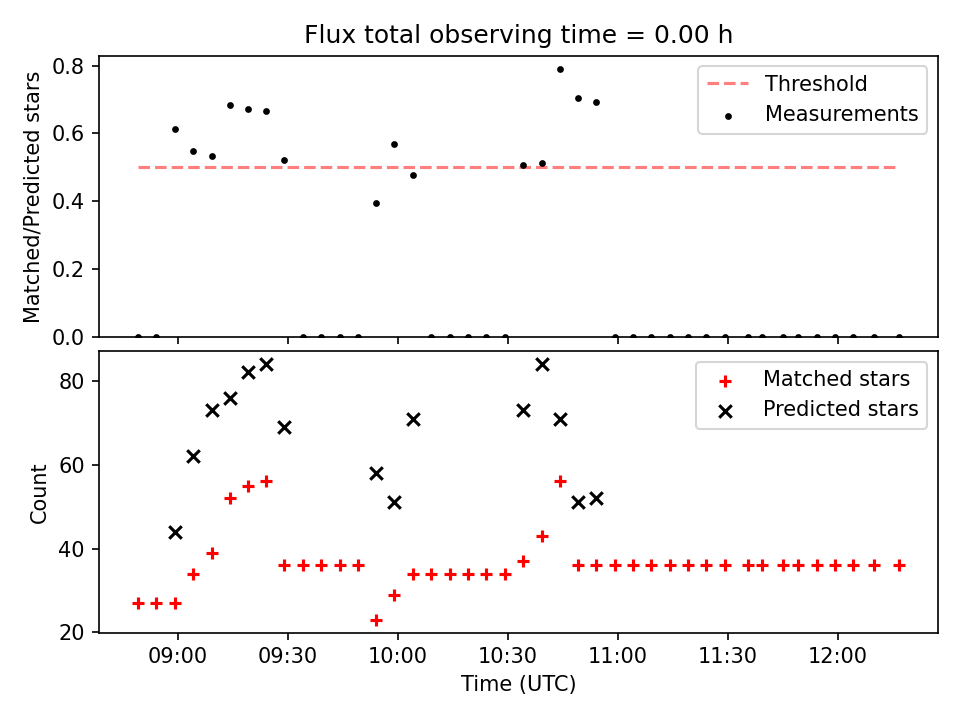 Flux total observing time = 0.00 h

Matched/Predicted stars

0.8
0.6
0.4
0.2
0.0

Threshold
Measurements

Count

80
60
40
20

Matched stars
Predicted stars

09:00
09:30
10:00
10:30
11:00
11:30
12:00

Time (UTC)